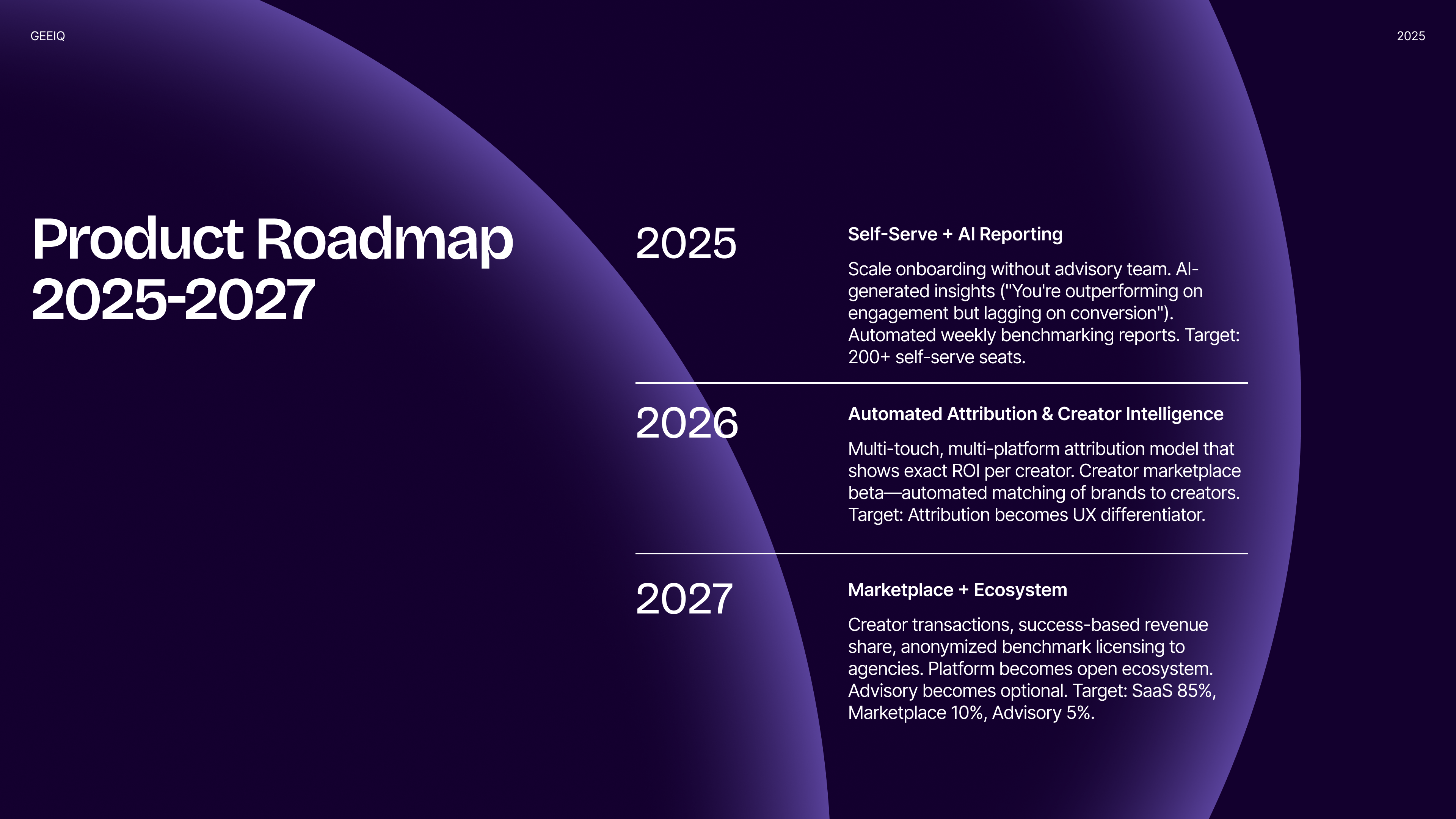 GEEIQ

2025

Product Roadmap 2025-2027

2025

Self-Serve + AI Reporting

Scale onboarding without advisory team. AI-generated insights ("You're outperforming on engagement but lagging on conversion"). Automated weekly benchmarking reports. Target: 200+ self-serve seats.

2026

Automated Attribution & Creator Intelligence

Multi-touch, multi-platform attribution model that shows exact ROI per creator. Creator marketplace beta—automated matching of brands to creators. Target: Attribution becomes UX differentiator.

2027

Marketplace + Ecosystem

Creator transactions, success-based revenue share, anonymized benchmark licensing to agencies. Platform becomes open ecosystem. Advisory becomes optional. Target: SaaS 85%, Marketplace 10%, Advisory 5%.